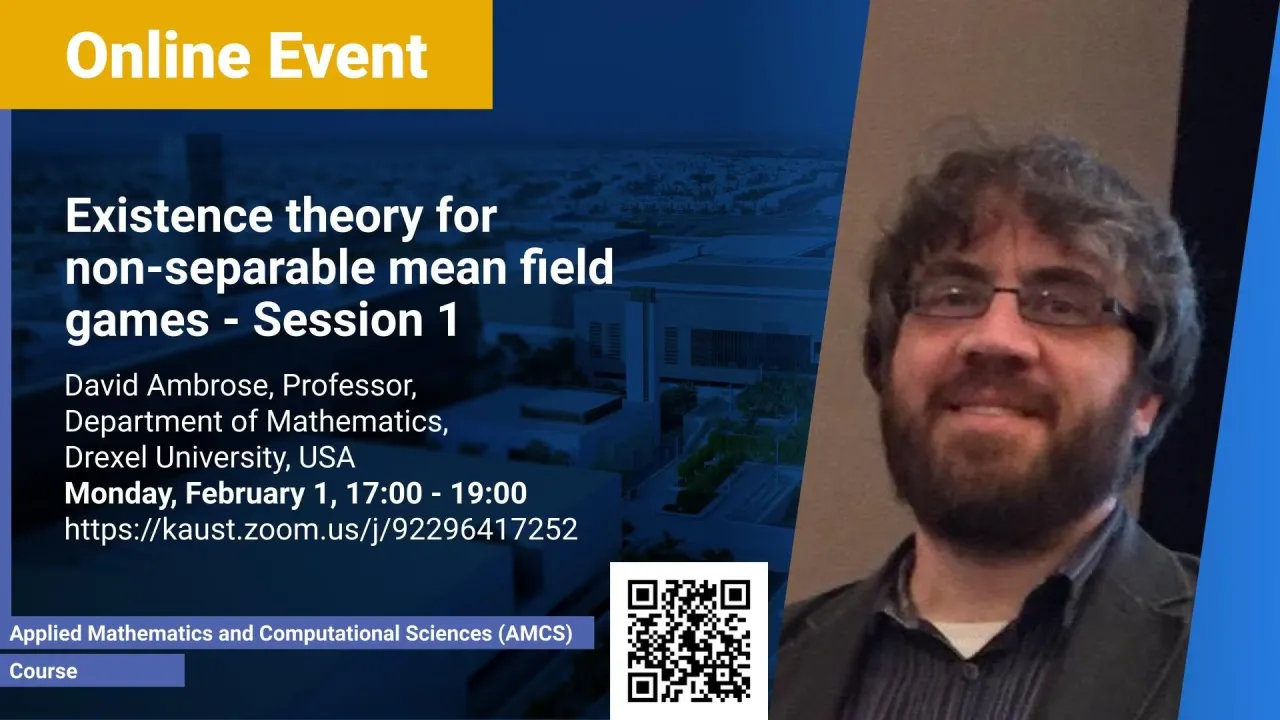 Online Event

Existence theory for non-separable mean field games - Session 1

David Ambrose, Professor, Department of Mathematics, Drexel University, USA
Monday, February 1, 17:00 - 19:00
https://kaust.zoom.us/j/92296417252

Applied Mathematics and Computational Sciences (AMCS)

Course